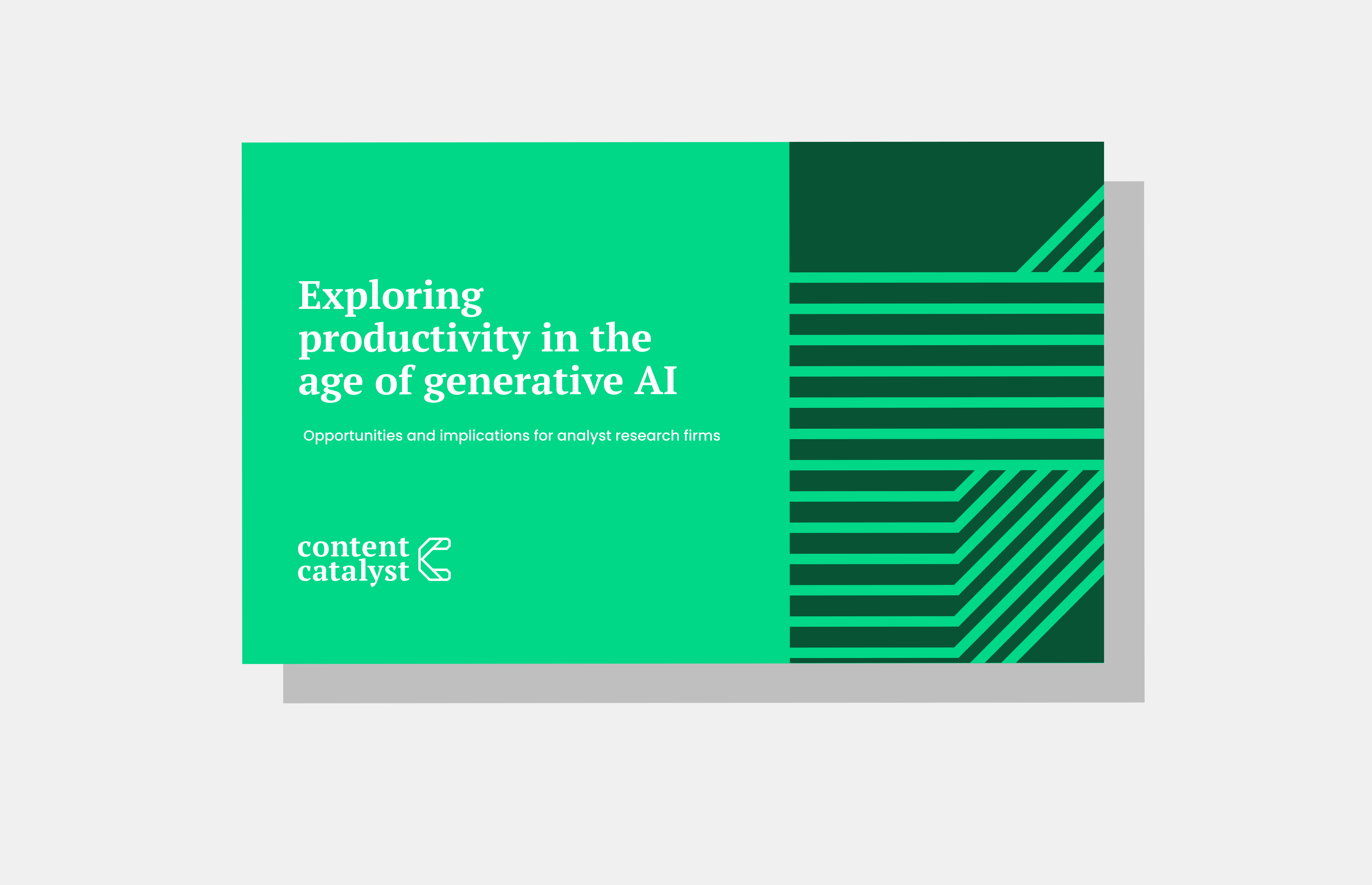 Exploring productivity in the age of generative AI

Opportunities and implications for analyst research firms

content catalyst